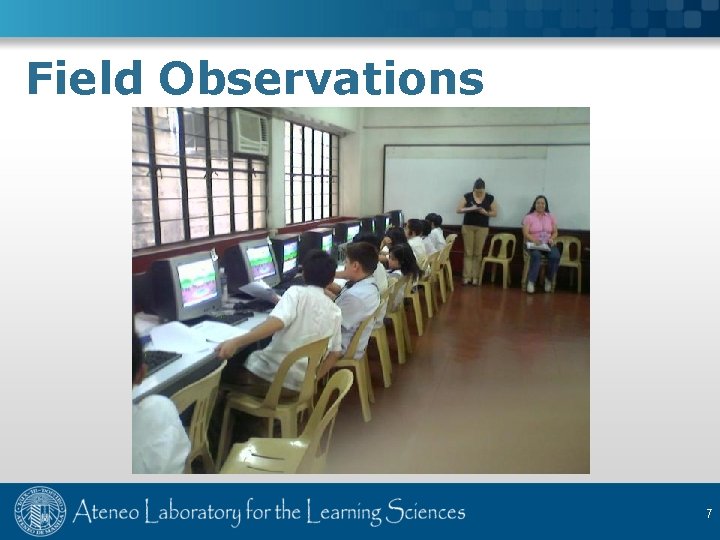 Field Observations

Ateneo Laboratory for the Learning Sciences

7